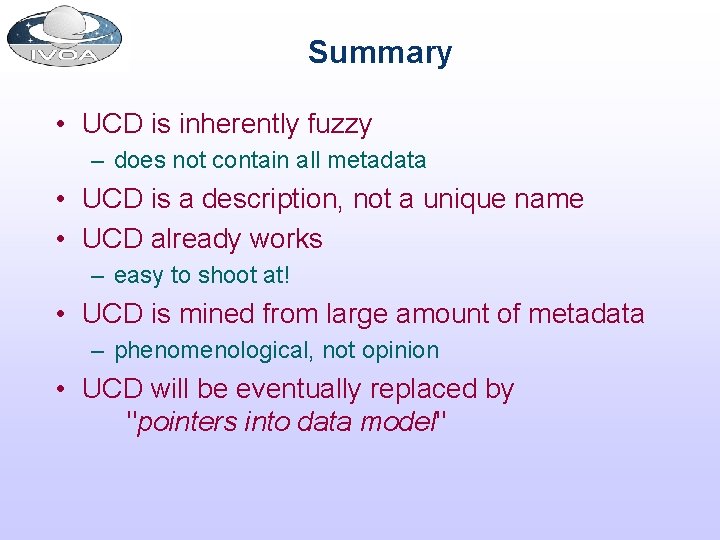 IVOA

Summary

• UCD is inherently fuzzy
– does not contain all metadata
• UCD is a description, not a unique name
• UCD already works
– easy to shoot at!
• UCD is mined from large amount of metadata
– phenomenological, not opinion
• UCD will be eventually replaced by "pointers into data model"